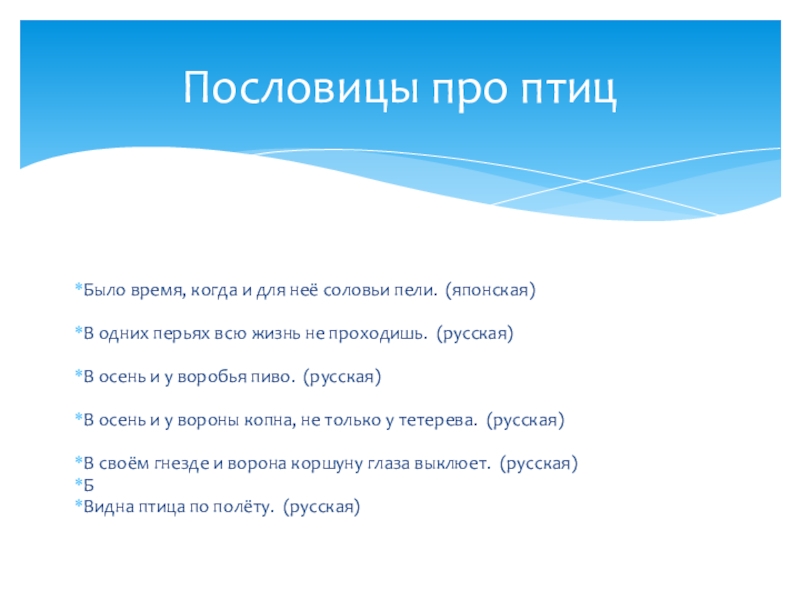 Пословицы про птиц

*Было время, когда и для неё соловьи пели. (японская)

*В одних перьях всю жизнь не проходишь. (русская)

*В осень и у воробья пиво. (русская)

*В осень и у вороны копна, не только у тетерева. (русская)

*В своём гнезде и ворона коршуну глаза выклюет. (русская)
*Б
*Видна птица по полёту. (русская)